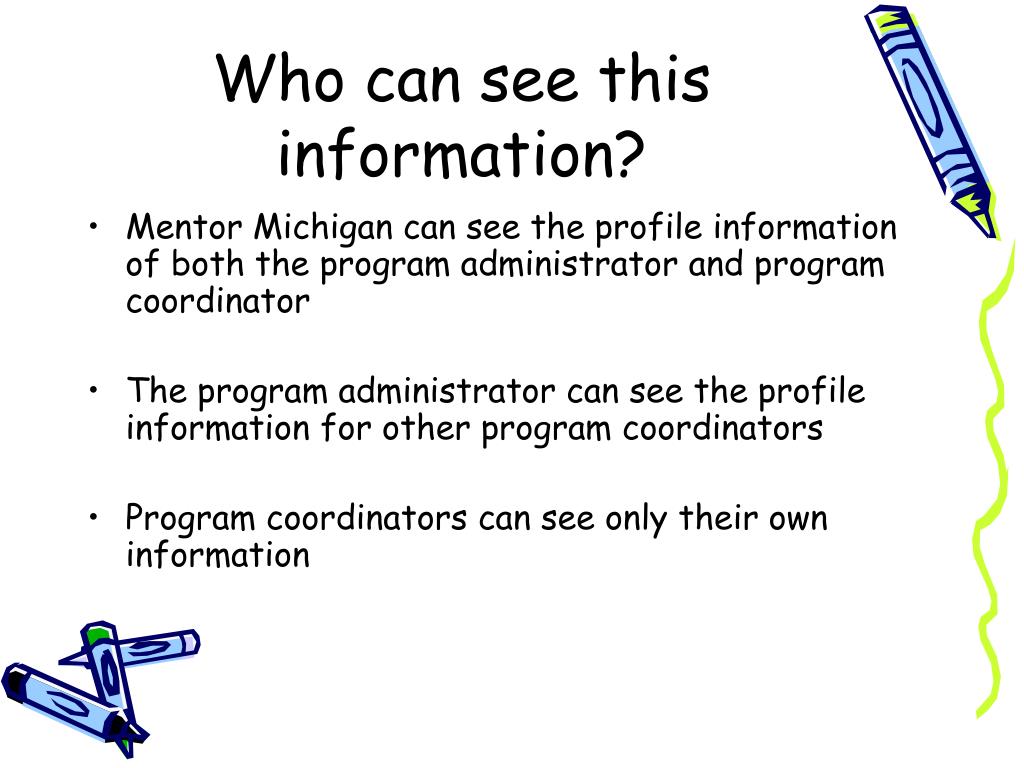 Who can see this information?

• Mentor Michigan can see the profile information of both the program administrator and program coordinator

• The program administrator can see the profile information for other program coordinators

• Program coordinators can see only their own information